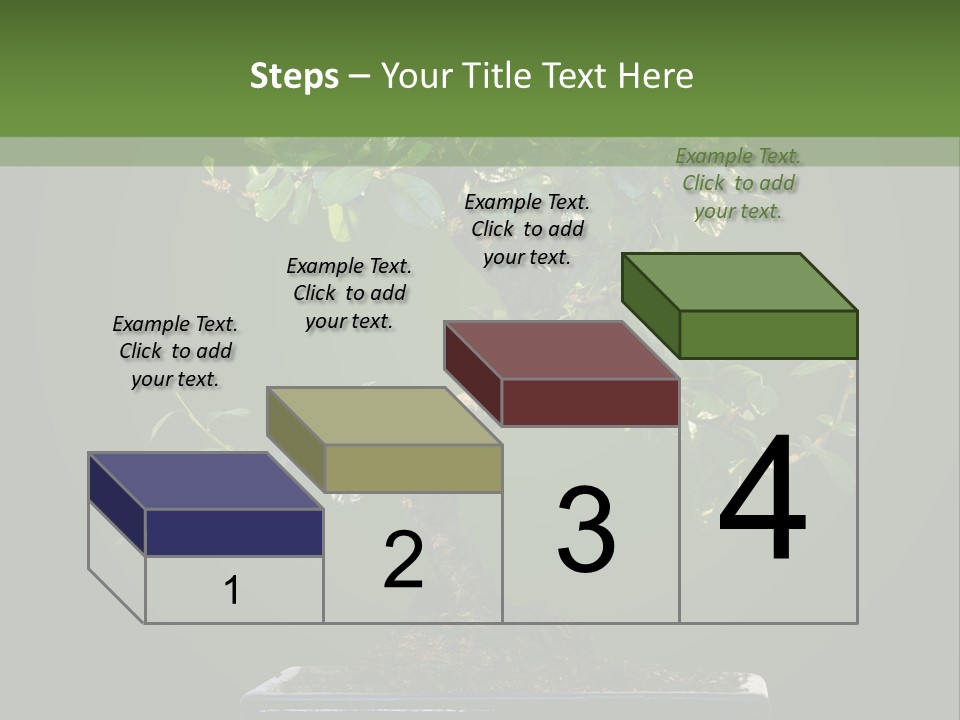 Steps – Your Title Text Here

Example Text. Click to add your text.

Example Text. Click to add your text.

Example Text. Click to add your text.

Example Text. Click to add your text.

1

2

3

4